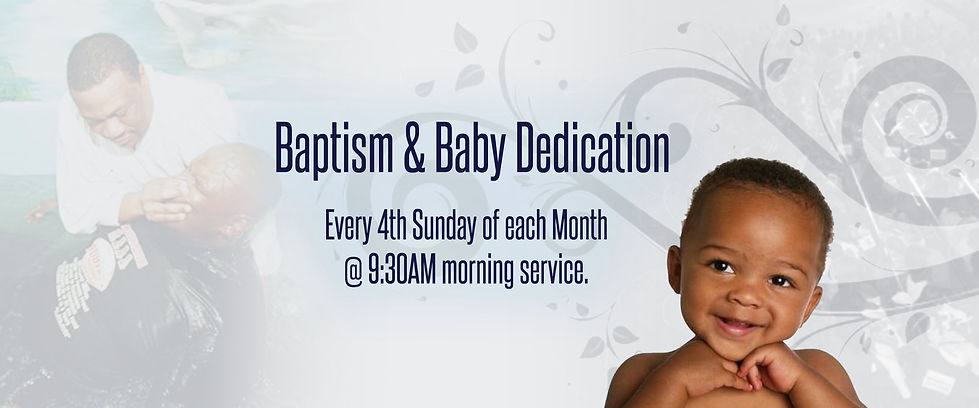 Baptism & Baby Dedication

Every 4th Sunday of each Month
@ 9:30AM morning service.